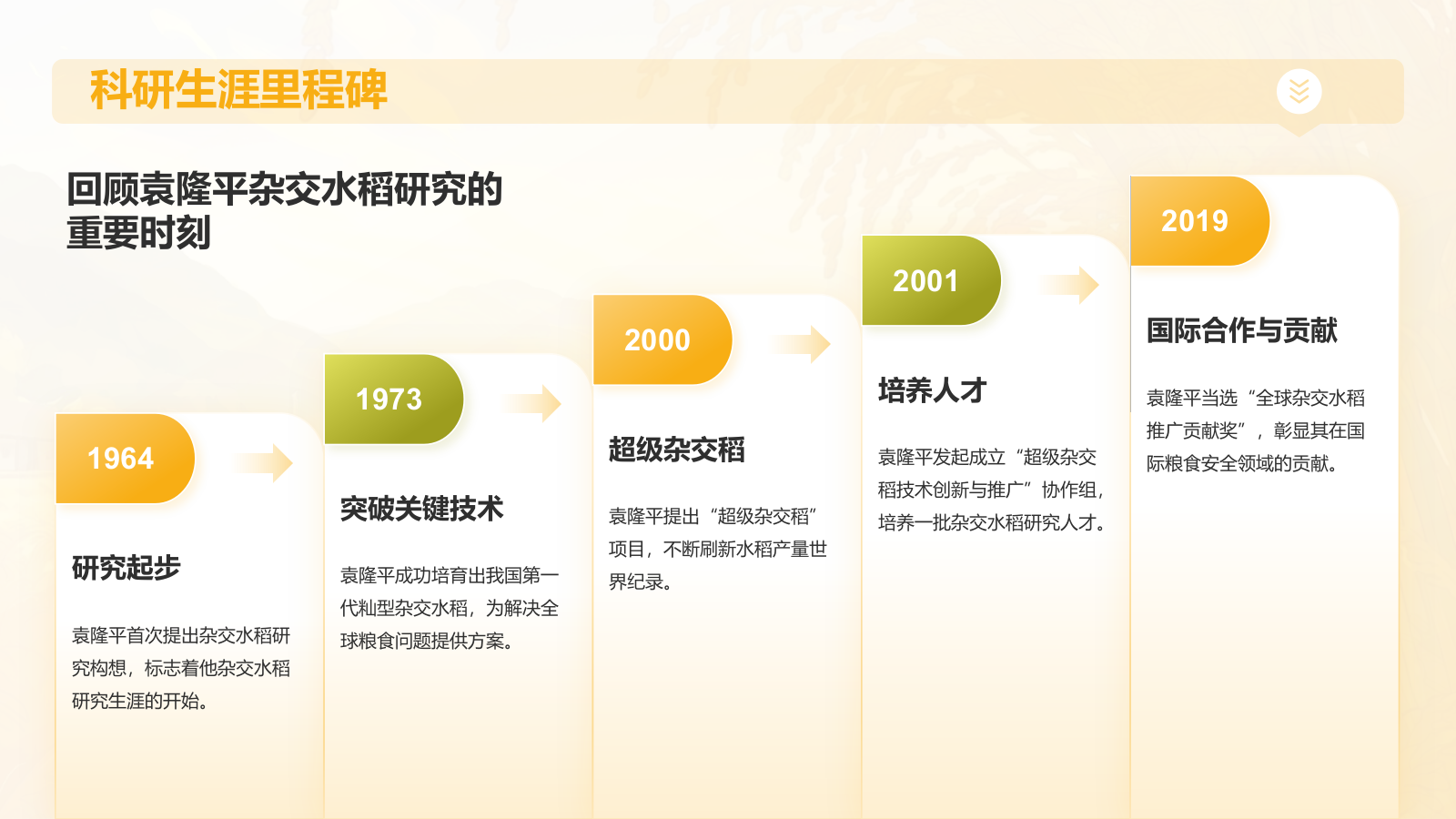 科研生涯里程碑

回顾袁隆平杂交水稻研究的重要时刻

1964

研究起步

袁隆平首次提出杂交水稻研究构想，标志着他杂交水稻研究生涯的开始。

1973

突破关键技术

袁隆平成功培育出我国第一代籼型杂交水稻，为解决全球粮食问题提供方案。

2000

超级杂交稻

袁隆平提出“超级杂交稻”项目，不断刷新水稻产量世界纪录。

2001

培养人才

袁隆平发起成立“超级杂交稻技术创新与推广”协作组，培养一批杂交水稻研究人才。

2019

国际合作与贡献

袁隆平当选“全球杂交水稻推广贡献奖”，彰显其在国际粮食安全领域的贡献。